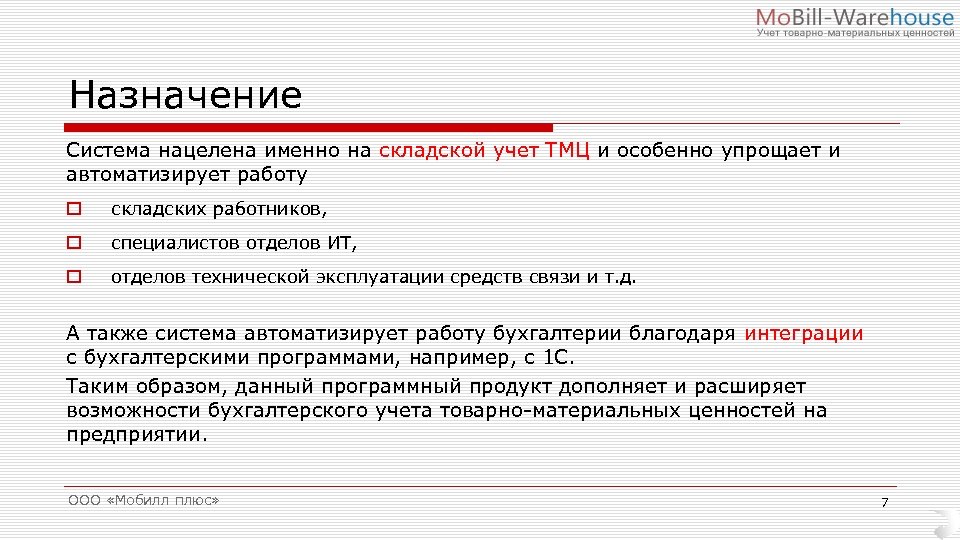 MoBill-Warehouse
Учет товарно-материальных ценностей

Назначение

Система нацелена именно на складской учет ТМЦ и особенно упрощает и автоматизирует работу

складских работников,

специалистов отделов ИТ,

отделов технической эксплуатации средств связи и т.д.

А также система автоматизирует работу бухгалтерии благодаря интеграции с бухгалтерскими программами, например, с 1С.

Таким образом, данный программный продукт дополняет и расширяет возможности бухгалтерского учета товарно-материальных ценностей на предприятии.

ООО «Мобилл плюс»

7